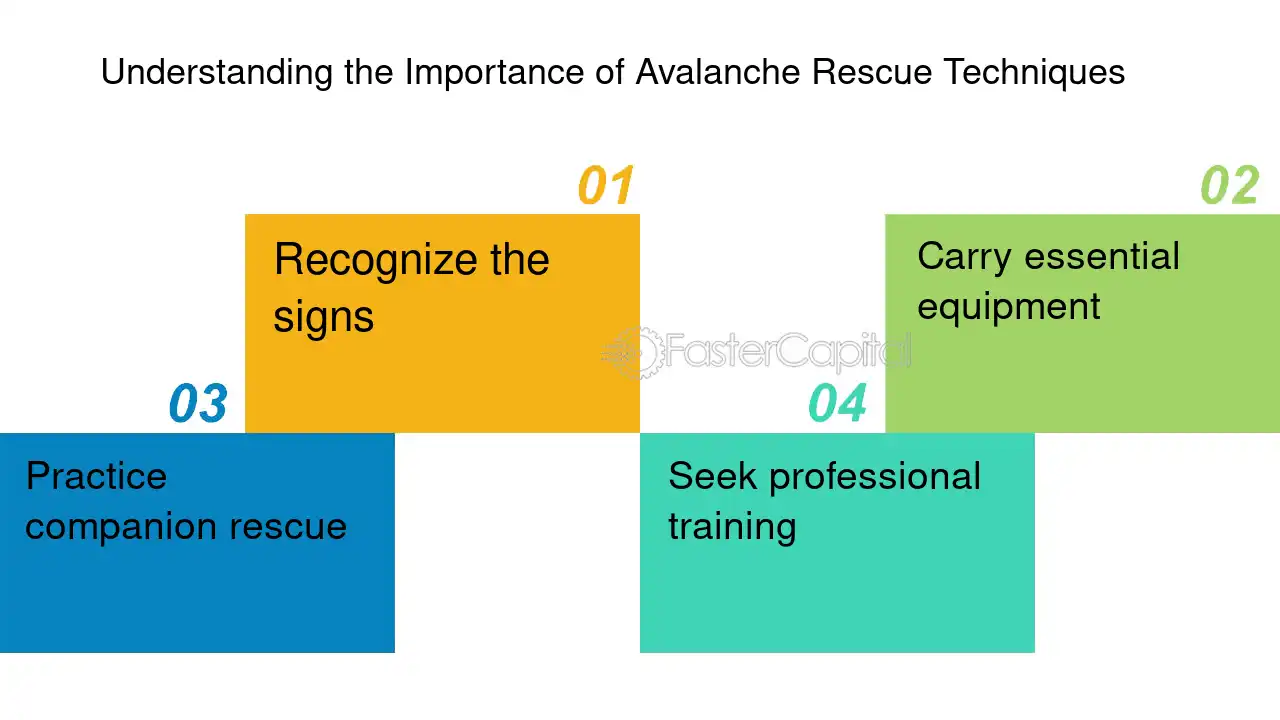 Understanding the Importance of Avalanche Rescue Techniques

01

Recognize the signs

02

Carry essential equipment

FasterCapital

03

Practice companion rescue

04

Seek professional training